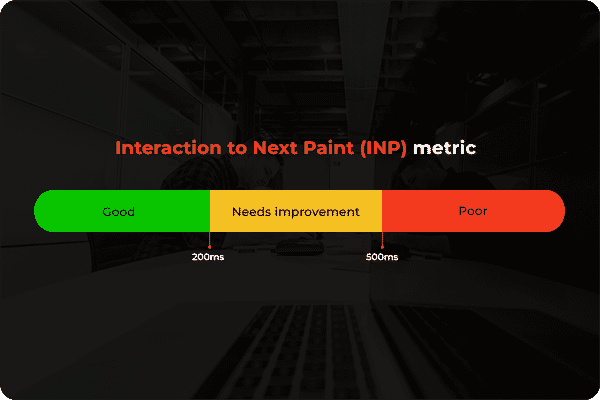 Interaction to Next Paint (INP) metric

Good
Needs improvement
Poor

200ms
500ms